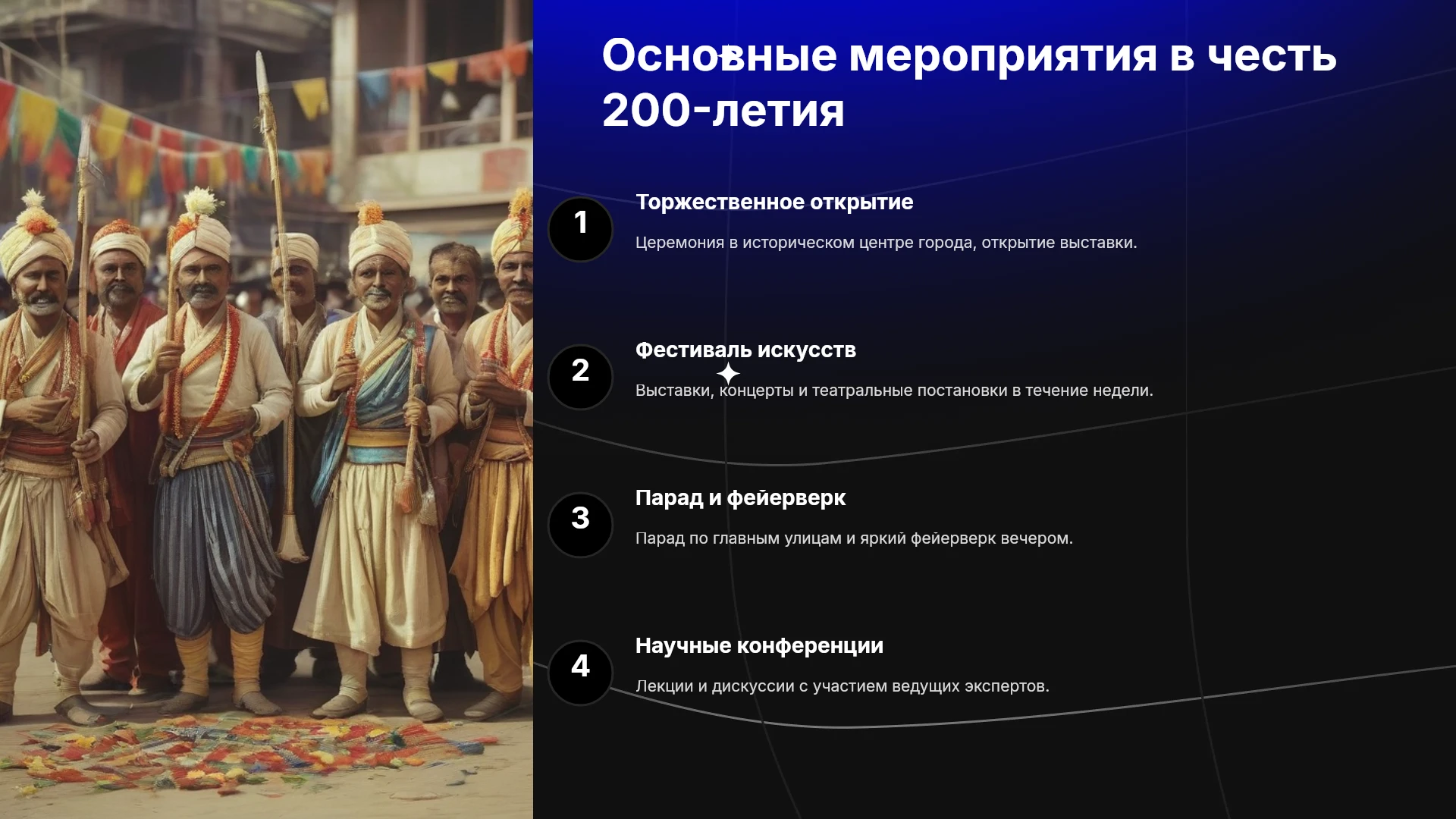 Основные мероприятия в честь 200-летия

1

Торжественное открытие

Церемония в историческом центре города, открытие выставки.

2

Фестиваль искусств

Выставки, концерты и театральные постановки в течение недели.

3

Парад и фейерверк

Парад по главным улицам и яркий фейерверк вечером.

4

Научные конференции

Лекции и дискуссии с участием ведущих экспертов.